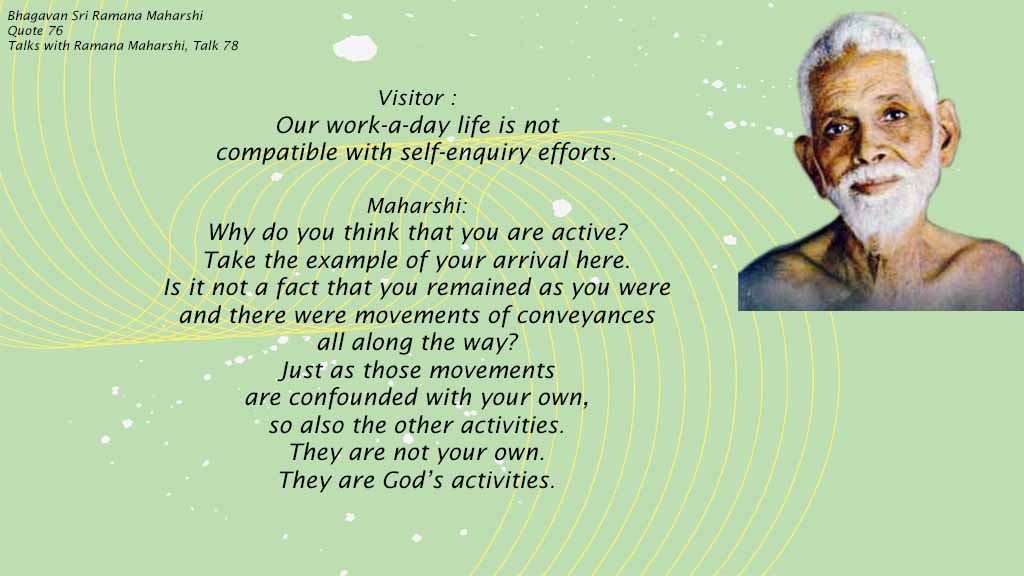 Bhagavan Sri Ramana Maharshi
Quote 76
Talks with Ramana Maharshi, Talk 78

Visitor :
Our work-a-day life is not compatible with self-enquiry efforts.

Maharshi:
Why do you think that you are active? Take the example of your arrival here. Is it not a fact that you remained as you were and there were movements of conveyances all along the way? Just as those movements are confounded with your own, so also the other activities. They are not your own. They are God's activities.